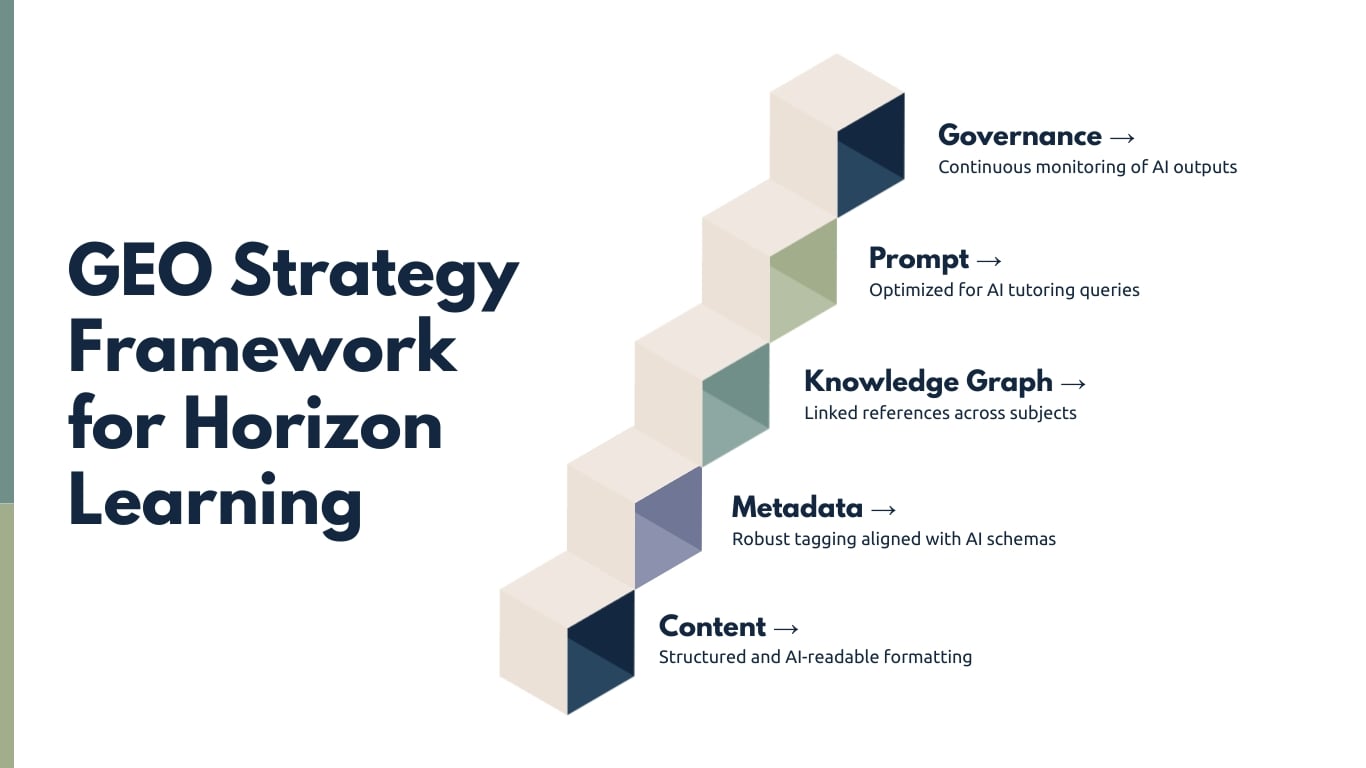 GEO Strategy Framework for Horizon Learning

Governance →
Continuous monitoring of AI outputs

Prompt →
Optimized for AI tutoring queries

Knowledge Graph →
Linked references across subjects

Metadata →
Robust tagging aligned with AI schemas

Content →
Structured and AI-readable formatting